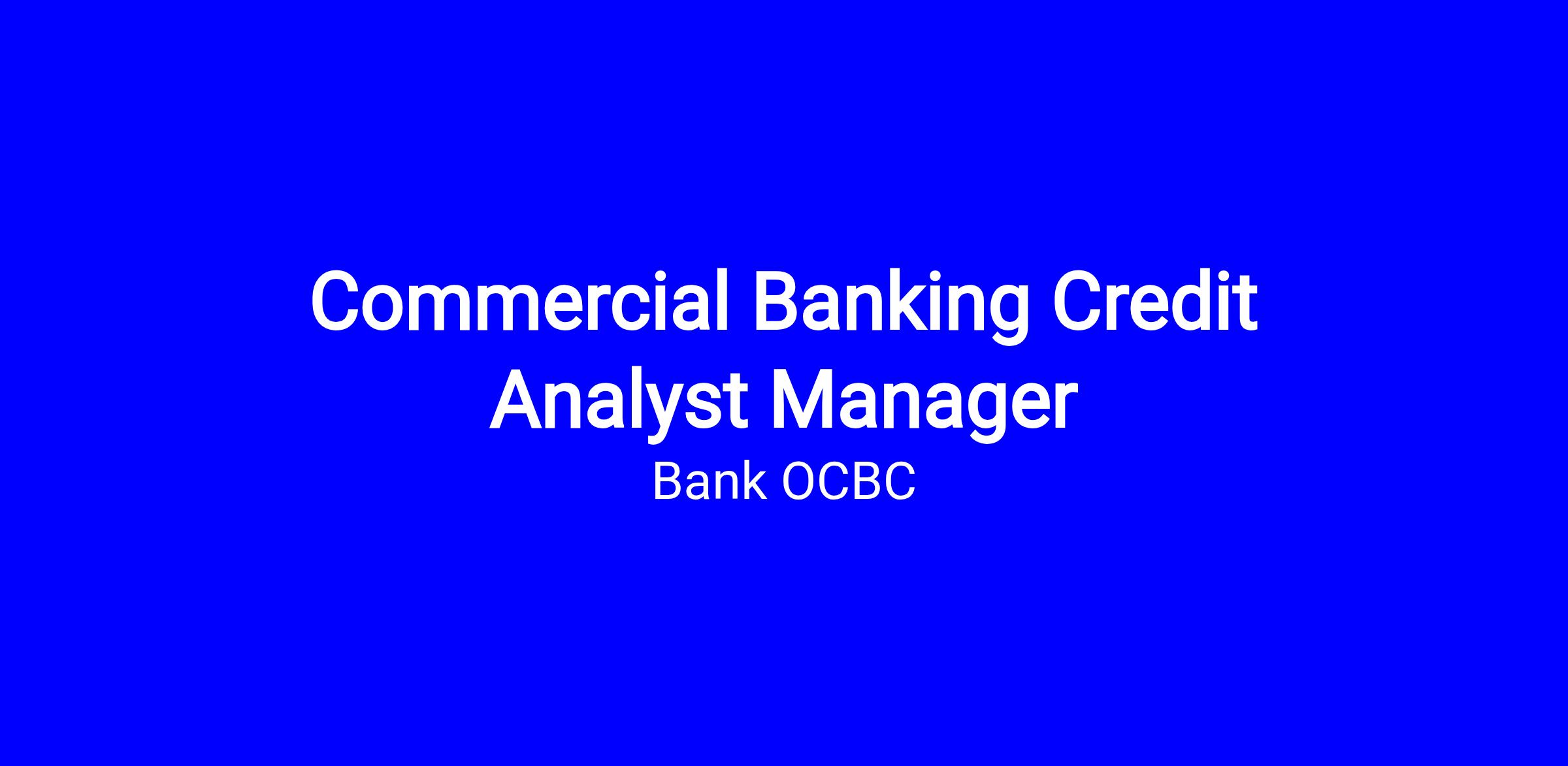 Commercial Banking Credit Analyst Manager

Bank OCBC